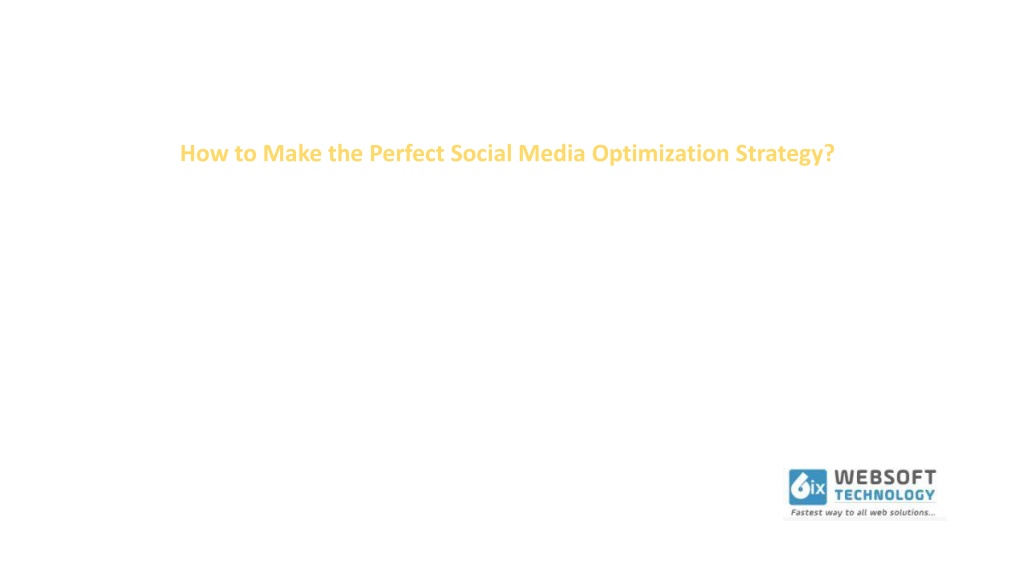 How to Make the Perfect Social Media Optimization Strategy?

6ix WEBSOFT TECHNOLOGY
Fastest way to all web solutions...